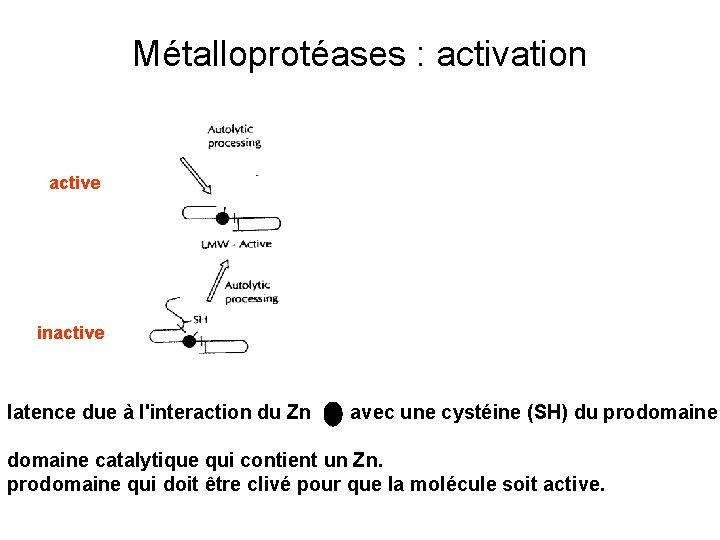 Métalloprotéases : activation

Autolytic processing

active

LMW - Active

Autolytic processing

SH

inactive

latence due à l'interaction du Zn avec une cystéine (SH) du prodomaine

domaine catalytique qui contient un Zn.
prodomaine qui doit être clivé pour que la molécule soit active.